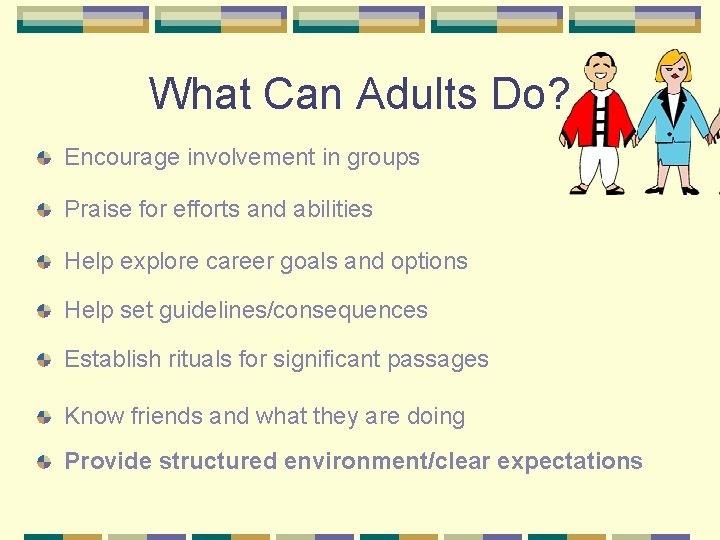 What Can Adults Do?

Encourage involvement in groups

Praise for efforts and abilities

Help explore career goals and options

Help set guidelines/consequences

Establish rituals for significant passages

Know friends and what they are doing

Provide structured environment/clear expectations